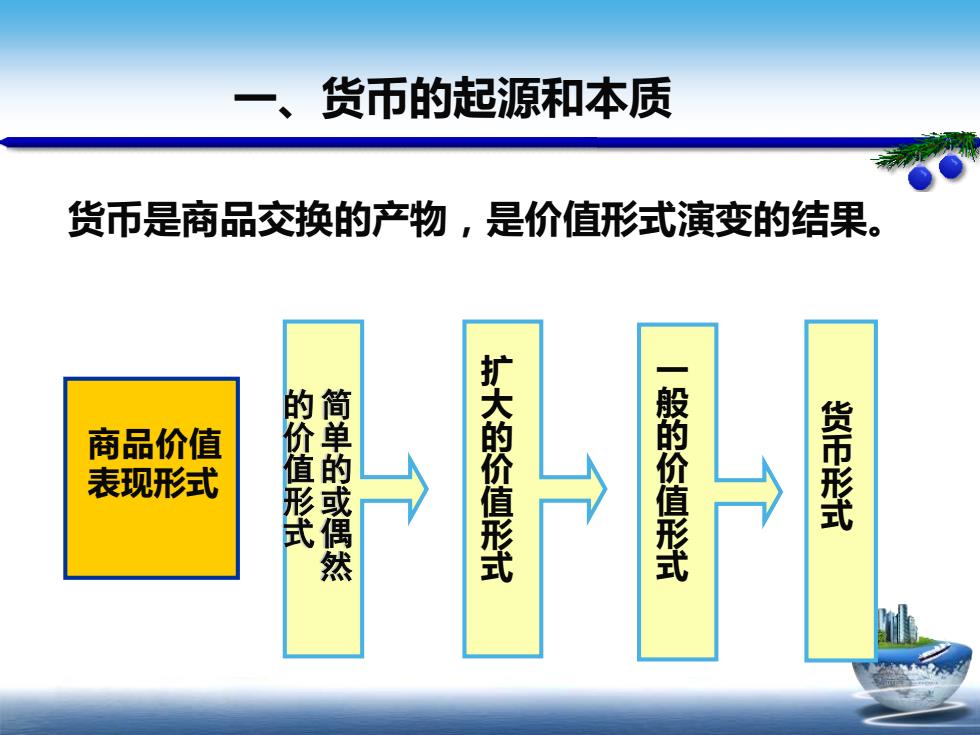 一、货币的起源和本质

货币是商品交换的产物，是价值形式演变的结果。

商品价值表现形式

简单的或偶然的价值形式

扩大的价值形式

一般的价值形式

货币形式